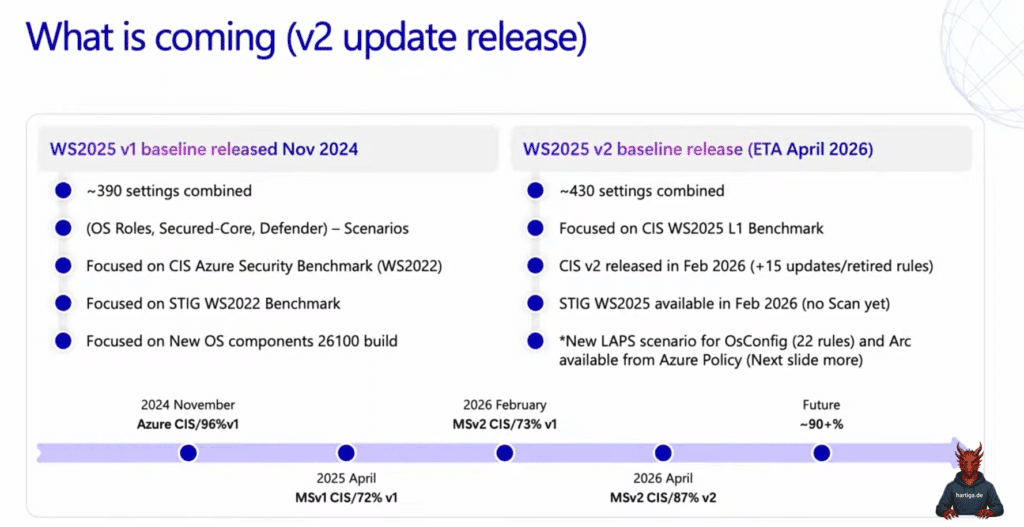 What is coming (v2 update release)

WS2025 v1 baseline released Nov 2024

~390 settings combined

(OS Roles, Secured-Core, Defender) – Scenarios

Focused on CIS Azure Security Benchmark (WS2022)

Focused on STIG WS2022 Benchmark

Focused on New OS components 26100 build

WS2025 v2 baseline release (ETA April 2026)

~430 settings combined

Focused on CIS WS2025 L1 Benchmark

CIS v2 released in Feb 2026 (+15 updates/retired rules)

STIG WS2025 available in Feb 2026 (no Scan yet)

*New LAPS scenario for OsConfig (22 rules) and Arc available from Azure Policy (Next slide more)

2024 November
Azure CIS/96%v1

2025 April
MSv1 CIS/72% v1

2026 February
MSv2 CIS/73% v1

2026 April
MSv2 CIS/87% v2

Future
~90+%

hartiga.de